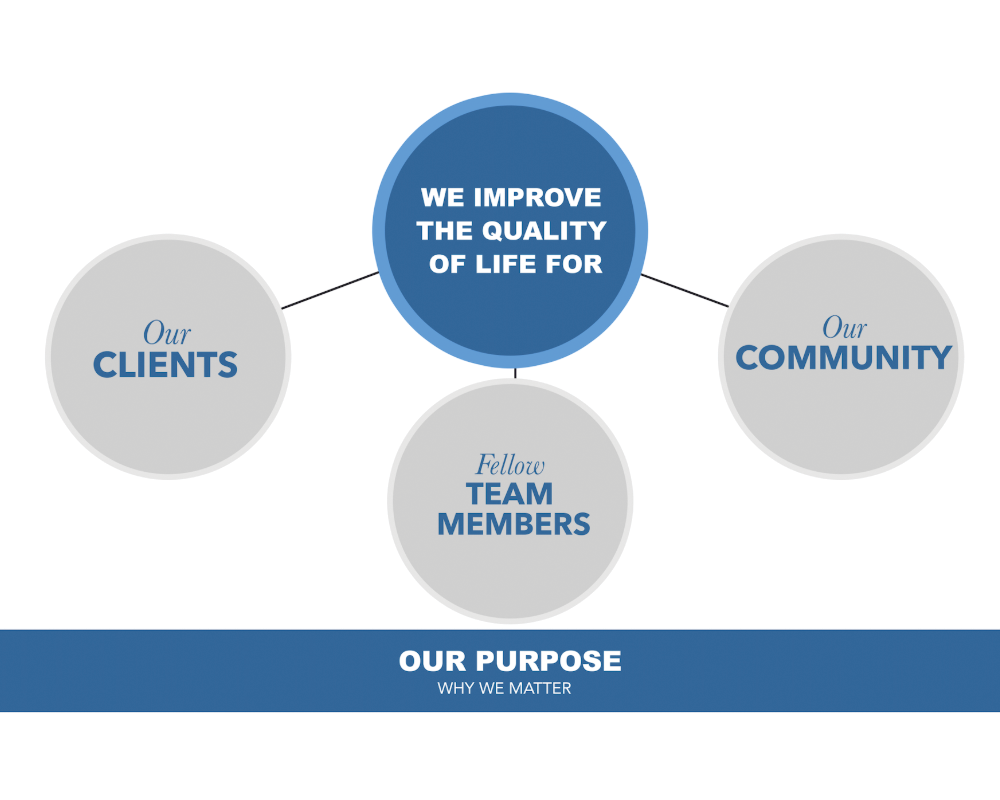 WE IMPROVE THE QUALITY OF LIFE FOR

Our
CLIENTS

Fellow
TEAM MEMBERS

Our
COMMUNITY

OUR PURPOSE
WHY WE MATTER